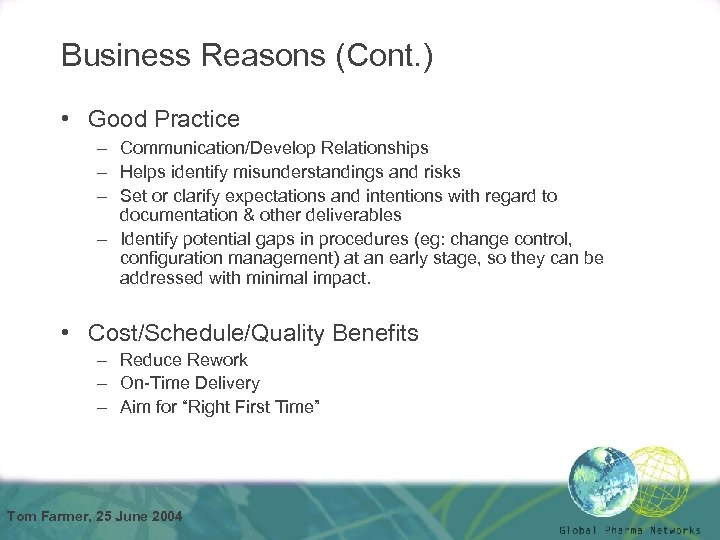 Business Reasons (Cont.)

• Good Practice
– Communication/Develop Relationships
– Helps identify misunderstandings and risks
– Set or clarify expectations and intentions with regard to documentation & other deliverables
– Identify potential gaps in procedures (eg: change control, configuration management) at an early stage, so they can be addressed with minimal impact.

• Cost/Schedule/Quality Benefits
– Reduce Rework
– On-Time Delivery
– Aim for "Right First Time"

Tom Farmer, 25 June 2004

Global Pharma Networks